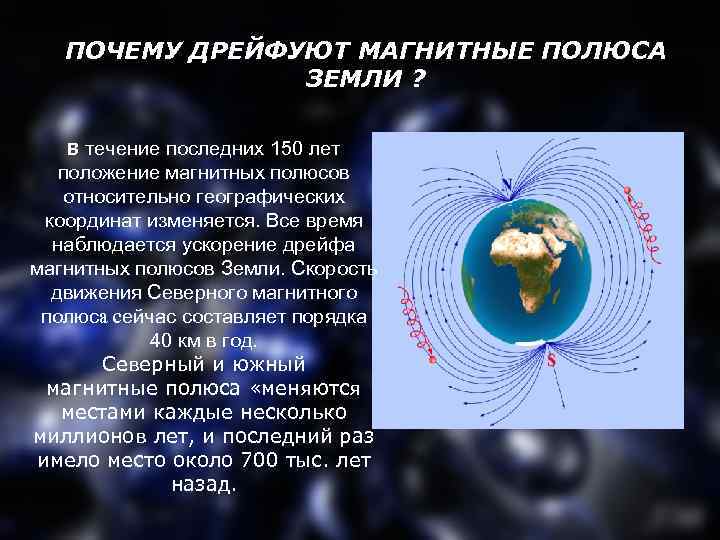 ПОЧЕМУ ДРЕЙФУЮТ МАГНИТНЫЕ ПОЛЮСА ЗЕМЛИ ?

В течение последних 150 лет положение магнитных полюсов относительно географических координат изменяется. Все время наблюдается ускорение дрейфа магнитных полюсов Земли. Скорость движения Северного магнитного полюса сейчас составляет порядка 40 км в год.

Северный и южный магнитные полюса «меняются местами каждые несколько миллионов лет, и последний раз имело место около 700 тыс. лет назад.

N

S